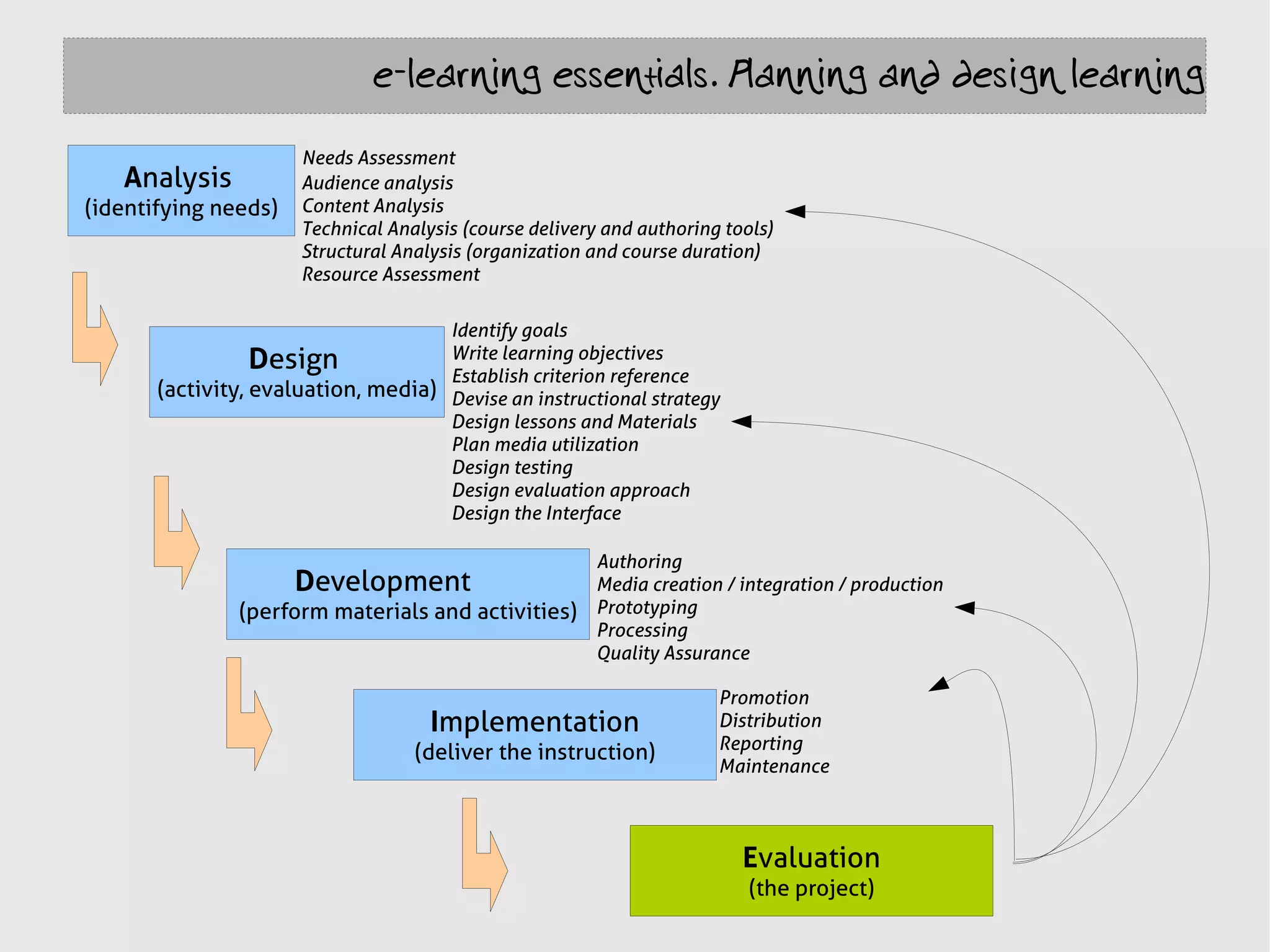 e-learning essentials. Planning and design learning

Analysis
(identifying needs)

Needs Assessment
Audience analysis
Content Analysis
Technical Analysis (course delivery and authoring tools)
Structural Analysis (organization and course duration)
Resource Assessment

Design
(activity, evaluation, media)

Identify goals
Write learning objectives
Establish criterion reference
Devise an instructional strategy
Design lessons and Materials
Plan media utilization
Design testing
Design evaluation approach
Design the Interface

Development
(perform materials and activities)

Authoring
Media creation / integration / production
Prototyping
Processing
Quality Assurance

Implementation
(deliver the instruction)

Promotion
Distribution
Reporting
Maintenance

Evaluation
(the project)